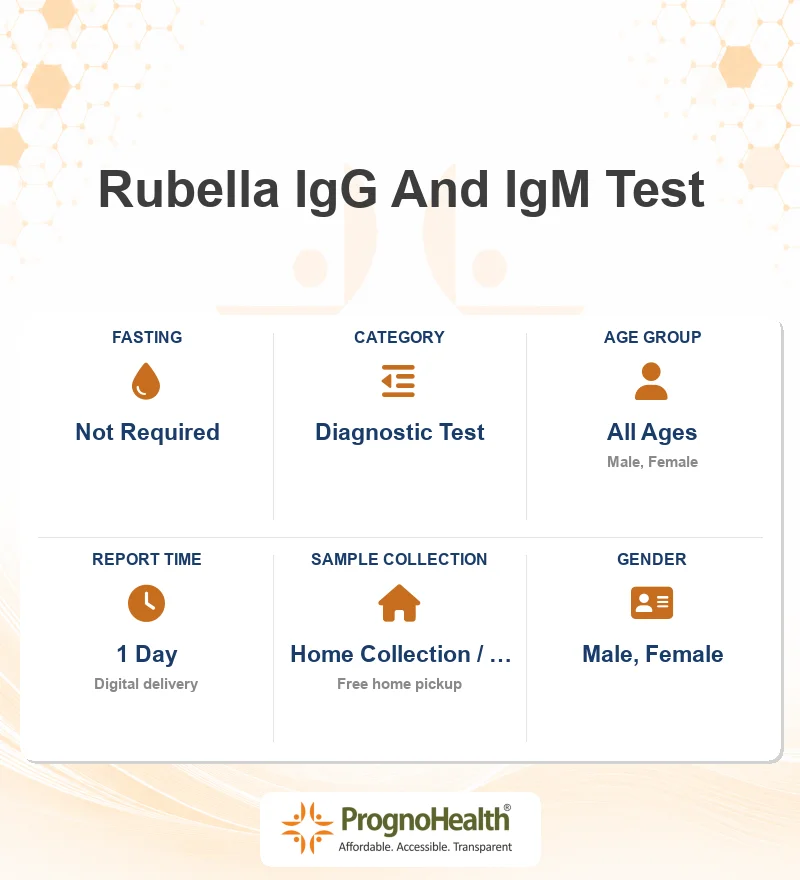 Rubella IgG And IgM Test

FASTING
Not Required

CATEGORY
Diagnostic Test

AGE GROUP
All Ages
Male, Female

REPORT TIME
1 Day
Digital delivery

SAMPLE COLLECTION
Home Collection / …
Free home pickup

GENDER
Male, Female

PrognoHealth®
Affordable. Accessible. Transparent